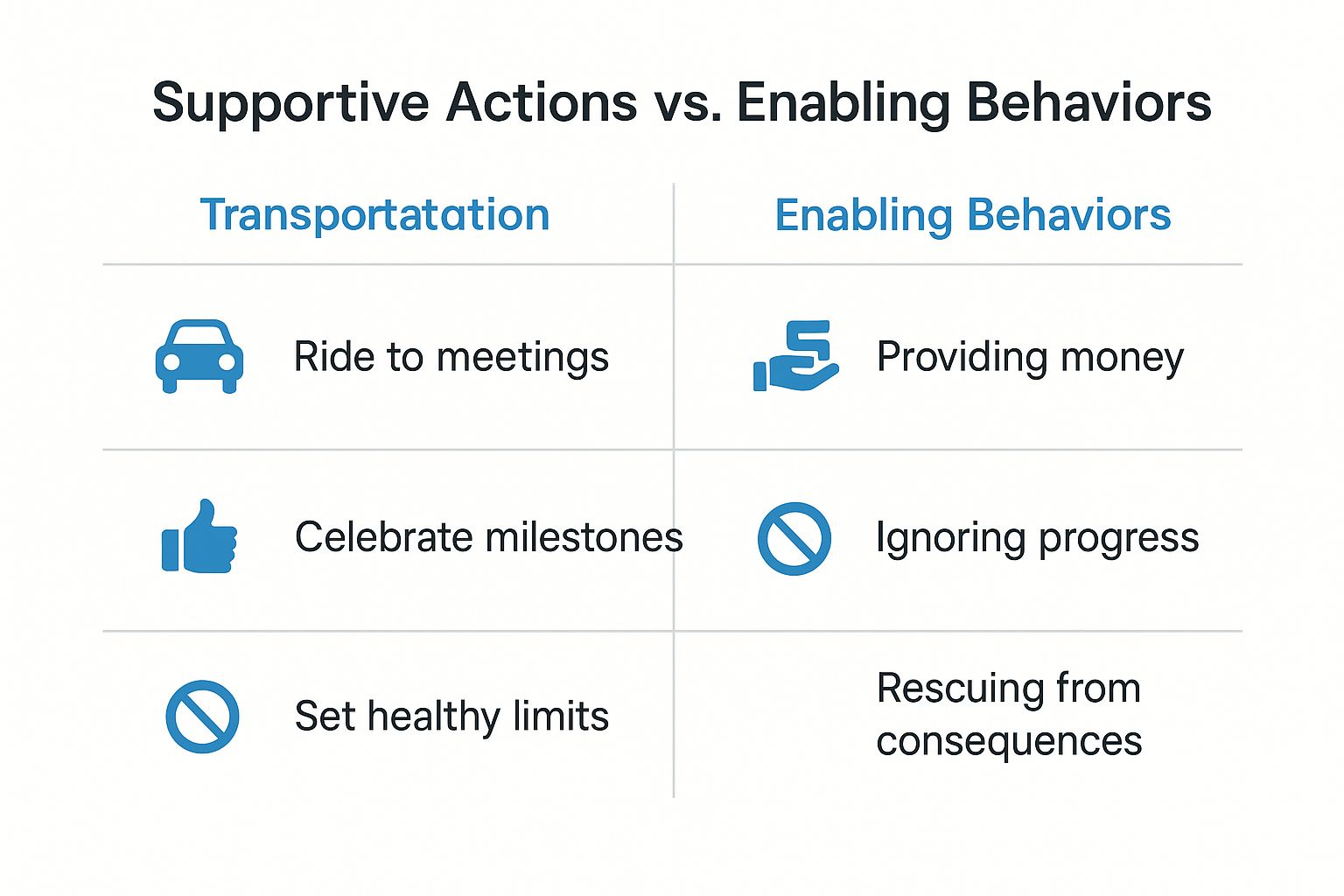 Supportive Actions vs. Enabling Behaviors

| Transportatation | Enabling Behaviors |
|---|---|
| Ride to meetings | Providing money |
| Celebrate milestones | Ignoring progress |
| Set healthy limits | Rescuing from consequences |